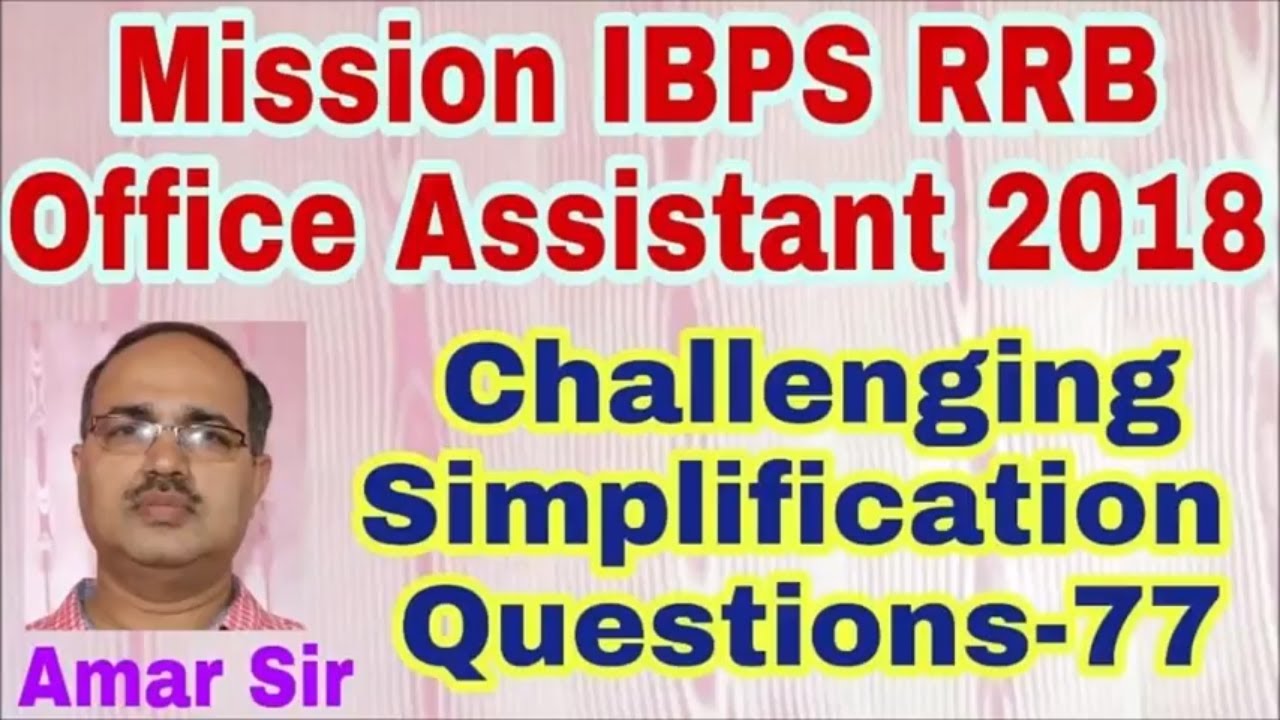 Mission IBPS RRB Office Assistant 2018

Challenging Simplification Questions-77

Amar Sir